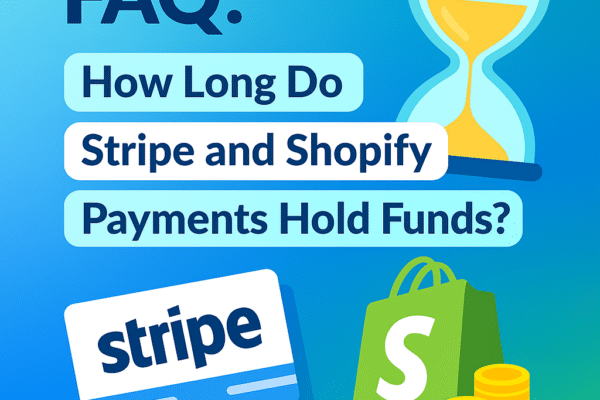 FAQ:

How Long Do Stripe and Shopify Payments Hold Funds?

stripe

S